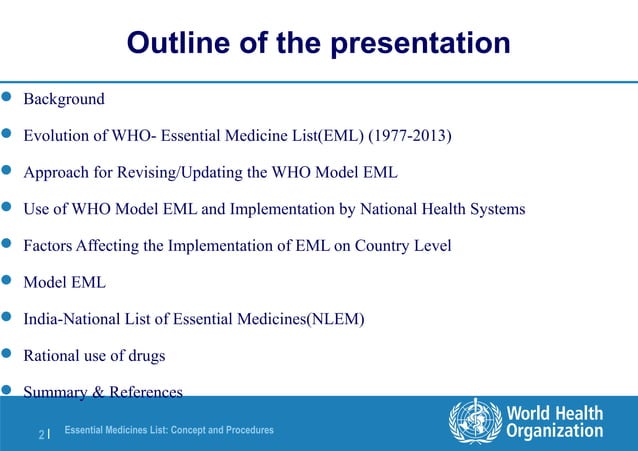 Outline of the presentation

- Background
- Evolution of WHO- Essential Medicine List(EML) (1977-2013)
- Approach for Revising/Updating the WHO Model EML
- Use of WHO Model EML and Implementation by National Health Systems
- Factors Affecting the Implementation of EML on Country Level
- Model EML
- India-National List of Essential Medicines(NLEM)
- Rational use of drugs
- Summary & References

2 | Essential Medicines List: Concept and Procedures

World Health Organization